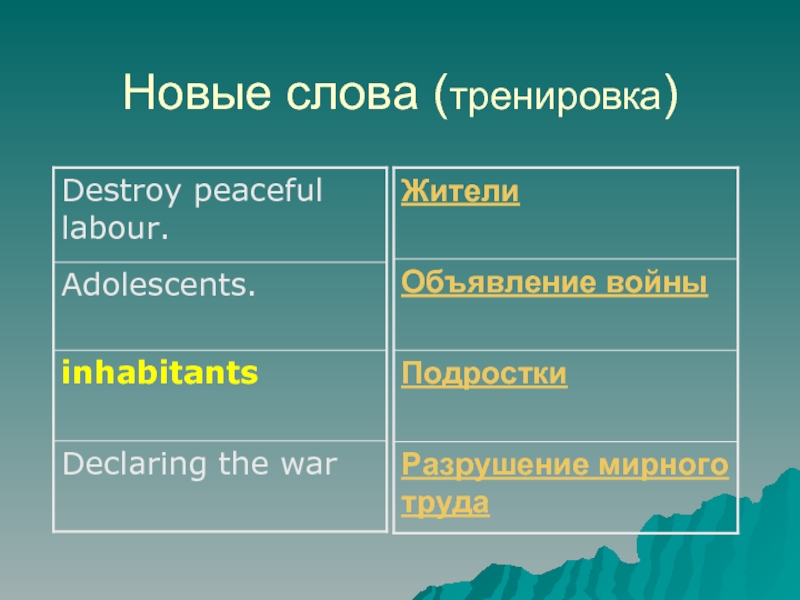 Новые слова (тренировка)

| Destroy peaceful labour. |
|---|
| Adolescents. |
| inhabitants |
| Declaring the war |

| Жители |
|---|
| Объявление войны |
| Подростки |
| Разрушение мирного труда |